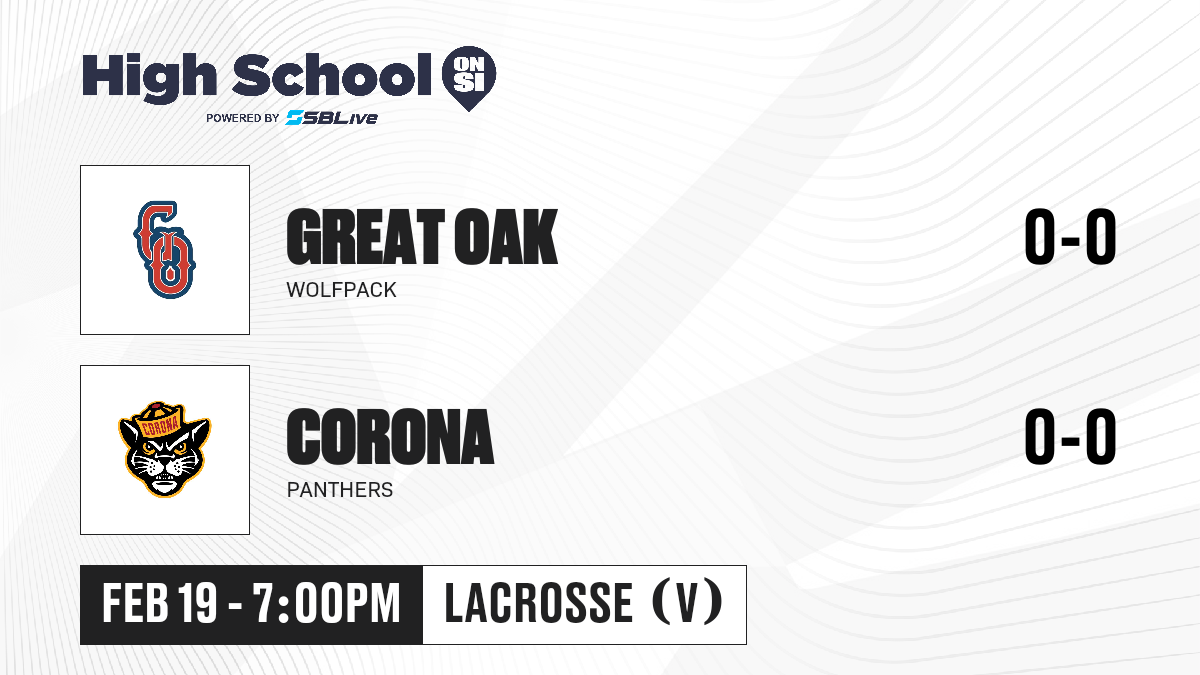 High School ON SI
POWERED BY SBLive

GO

GREAT OAK
WOLFPACK

0-0

CORONA

CORONA
PANTHERS

0-0

FEB 19 - 7:00PM

LACROSSE (V)